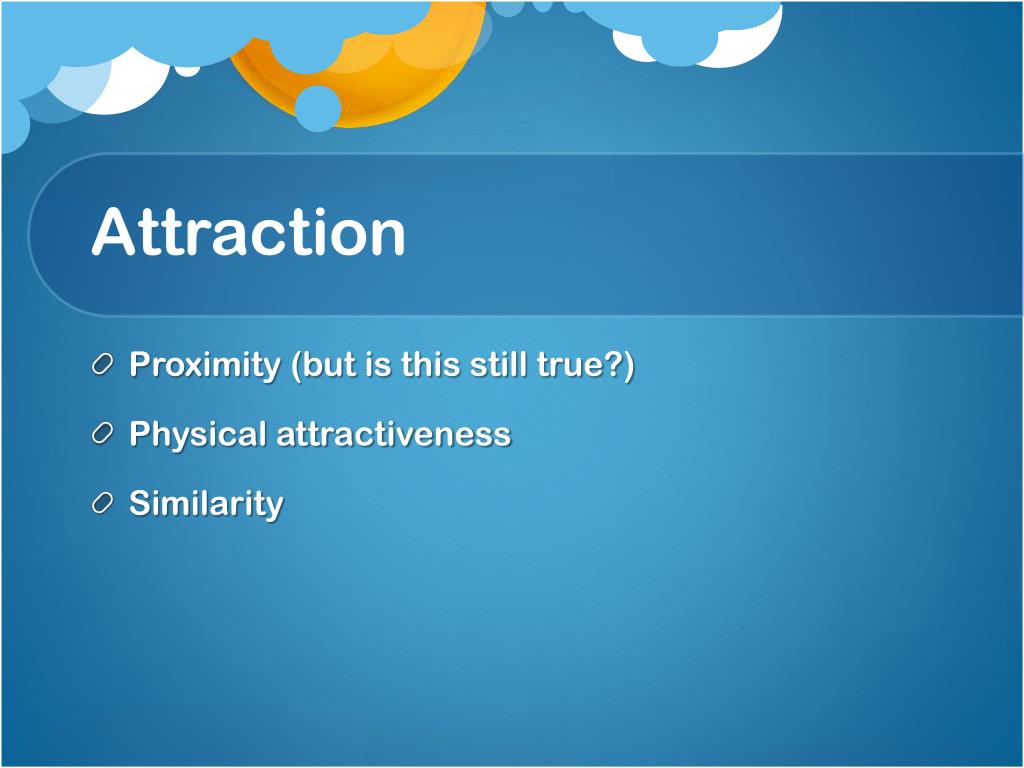 Attraction

Proximity (but is this still true?)

Physical attractiveness

Similarity